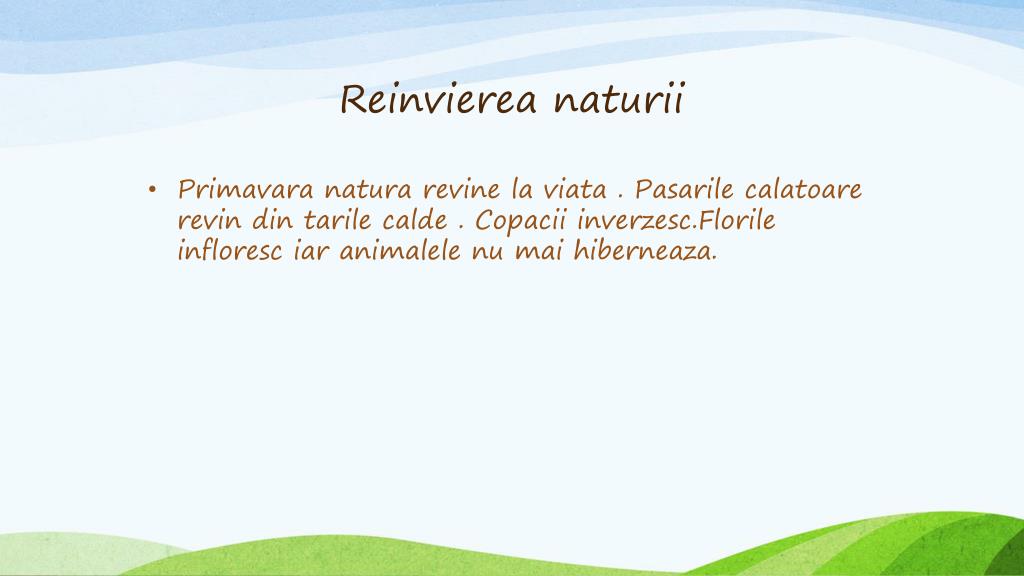 Reinvierea naturii

• Primavara natura revine la viata . Pasarile calatoare revin din tarile calde . Copacii inverzesc.Florile infloresc iar animalele nu mai hiberneaza.